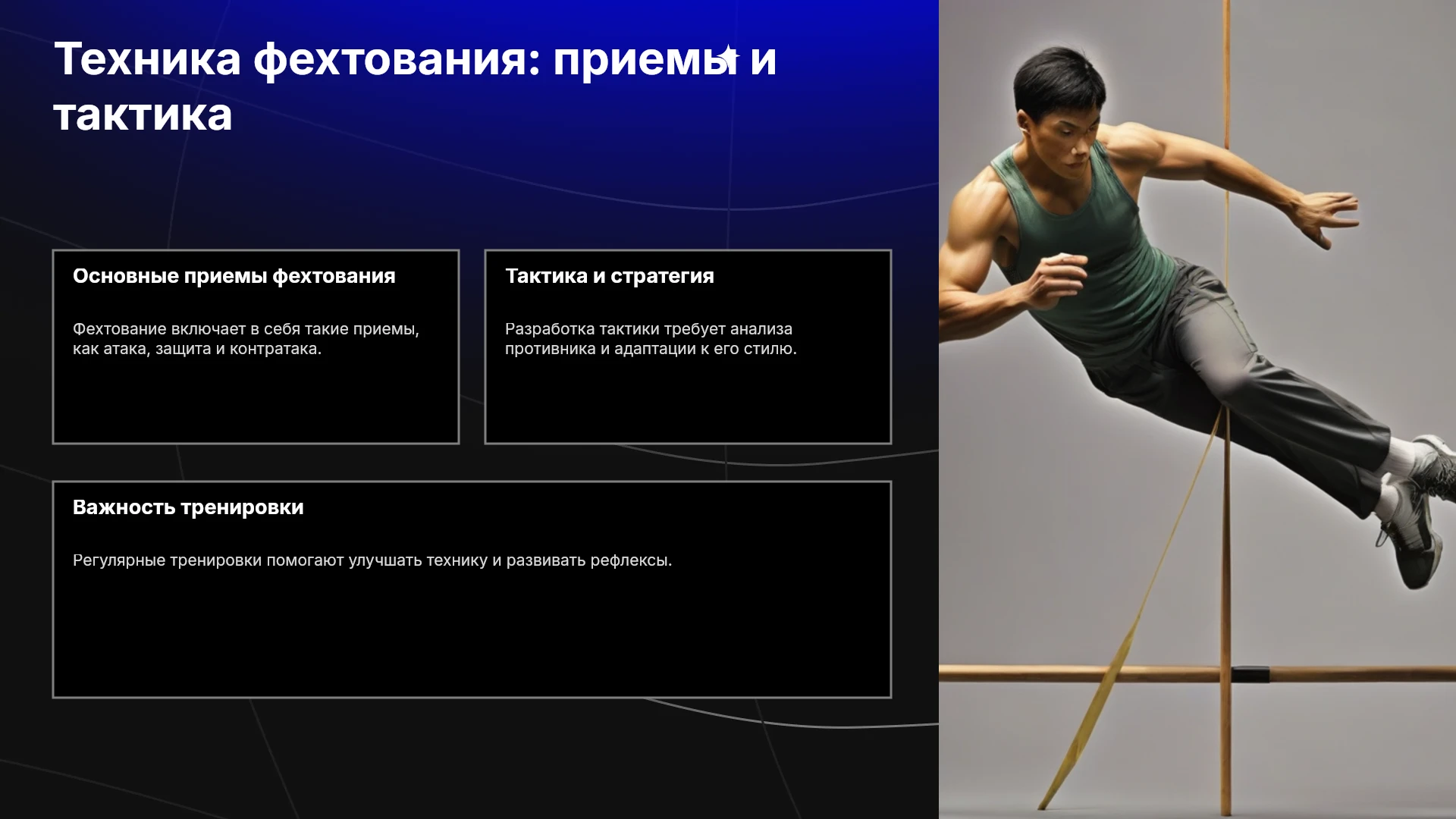 Техника фехтования: приемы и тактика

Основные приемы фехтования

Фехтование включает в себя такие приемы, как атака, защита и контратака.

Тактика и стратегия

Разработка тактики требует анализа противника и адаптации к его стилю.

Важность тренировки

Регулярные тренировки помогают улучшать технику и развивать рефлексы.